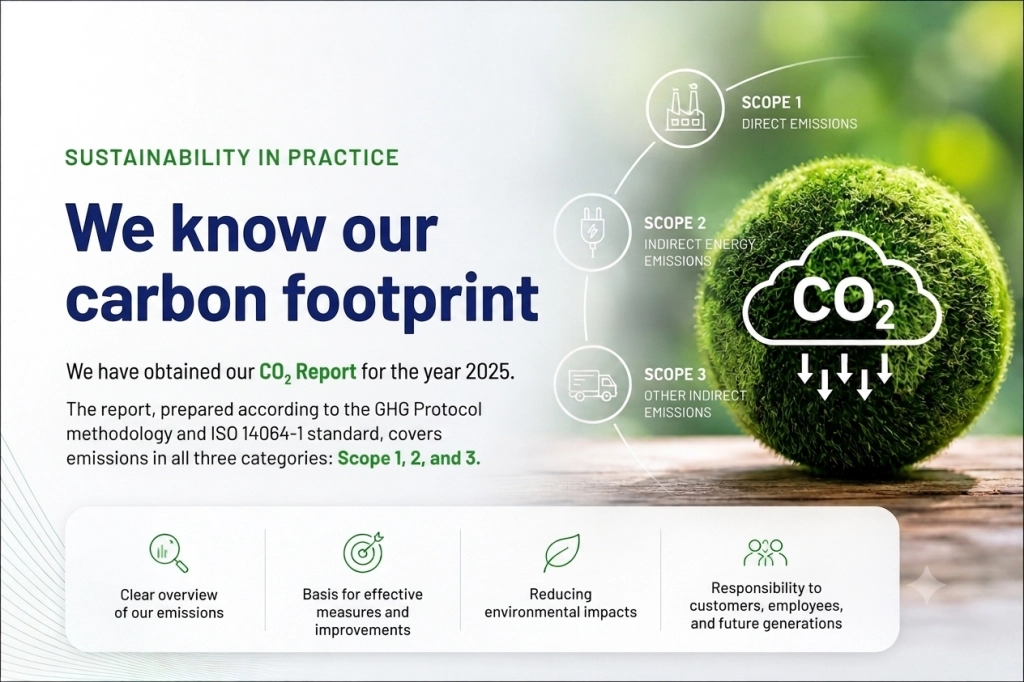 SUSTAINABILITY IN PRACTICE

We know our carbon footprint

We have obtained our $CO_2$ Report for the year 2025.

The report, prepared according to the GHG Protocol methodology and ISO 14064-1 standard, covers emissions in all three categories: Scope 1, 2, and 3.

SCOPE 1
DIRECT EMISSIONS

SCOPE 2
INDIRECT ENERGY EMISSIONS

SCOPE 3
OTHER INDIRECT EMISSIONS

$CO_2$

Clear overview of our emissions

Basis for effective measures and improvements

Reducing environmental impacts

Responsibility to customers, employees, and future generations